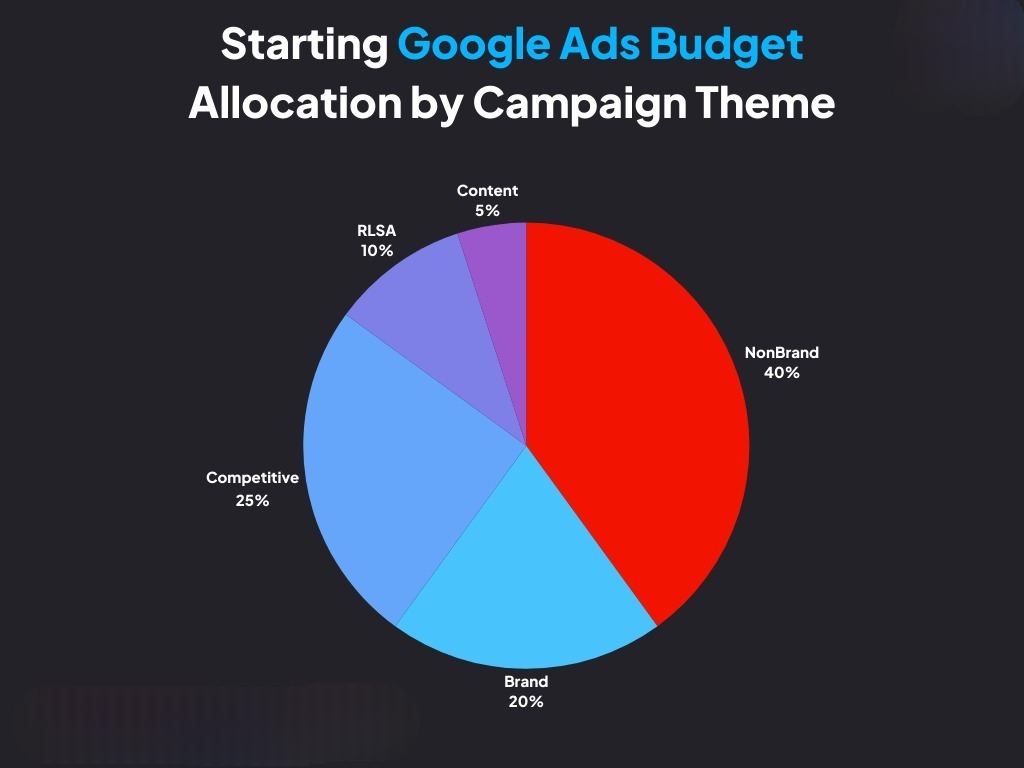 Starting Google Ads Budget Allocation by Campaign Theme

Content
5%

RLSA
10%

NonBrand
40%

Competitive
25%

Brand
20%